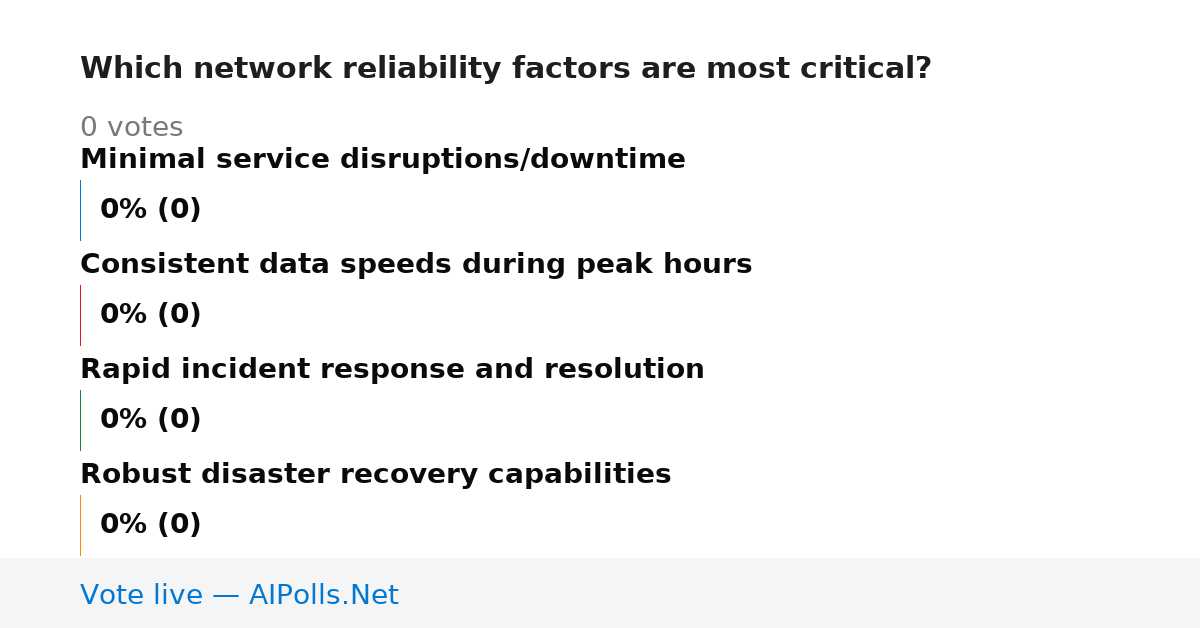 Which network reliability factors are most critical?

0 votes

Minimal service disruptions/downtime

0% (0)

Consistent data speeds during peak hours

0% (0)

Rapid incident response and resolution

0% (0)

Robust disaster recovery capabilities

0% (0)

Vote live — AIPolls.Net